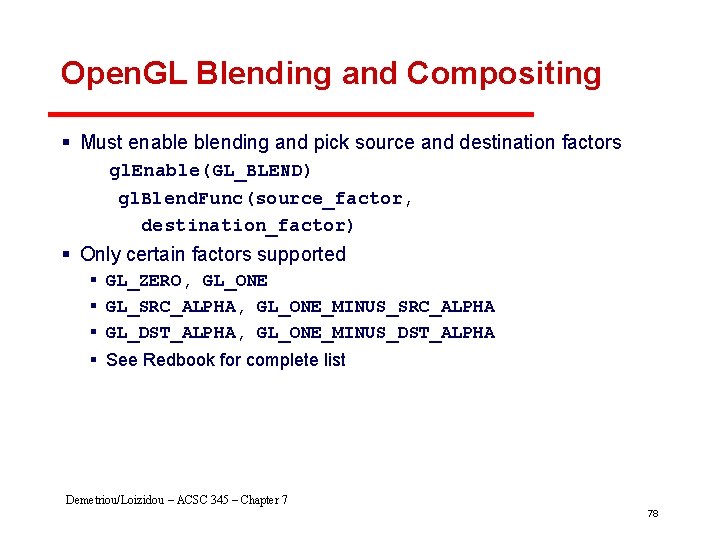 OpenGL Blending and Compositing

▪ Must enable blending and pick source and destination factors

glEnable(GL_BLEND)

glBlendFunc(source_factor, destination_factor)

▪ Only certain factors supported

▪ GL_ZERO, GL_ONE

▪ GL_SRC_ALPHA, GL_ONE_MINUS_SRC_ALPHA

▪ GL_DST_ALPHA, GL_ONE_MINUS_DST_ALPHA

▪ See Redbook for complete list

Demetriou/Loizidou – ACSC 345 – Chapter 7

78